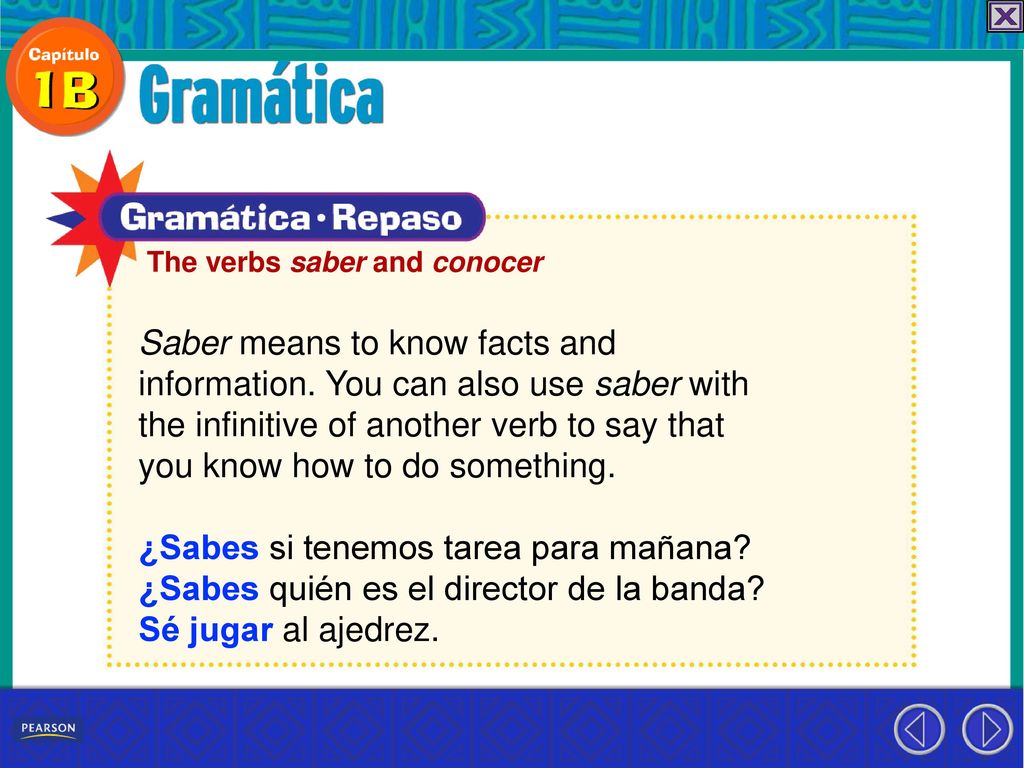 Capítulo 1B

Gramática

Gramática · Repaso

The verbs saber and conocer

Saber means to know facts and information. You can also use saber with the infinitive of another verb to say that you know how to do something.

¿Sabes si tenemos tarea para mañana?
¿Sabes quién es el director de la banda?
Sé jugar al ajedrez.

PEARSON